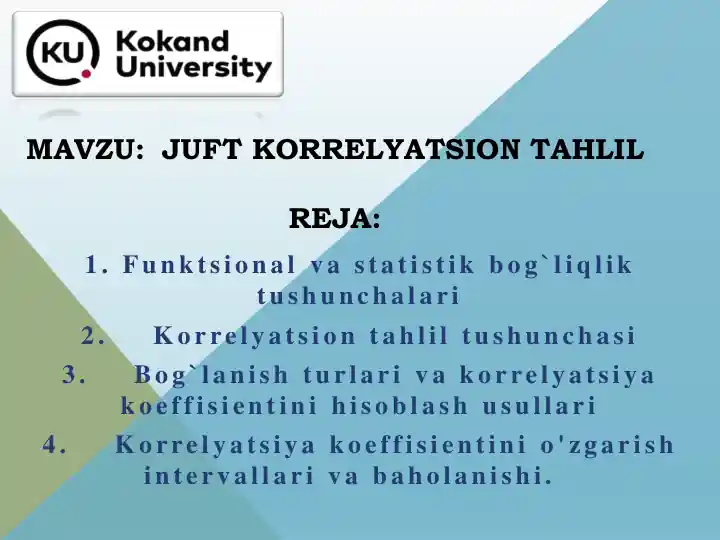 KU Kokand University

MAVZU: JUFT KORRELYATSION TAHLIL

REJA:

1. Funktsional va statistik bog`liqlik tushunchalari

2. Korrelyatsion tahlil tushunchasi

3. Bog`lanish turlari va korrelyatsiya koeffisientini hisoblash usullari

4. Korrelyatsiya koeffisientini o'zgarish intervallari va baholanishi.